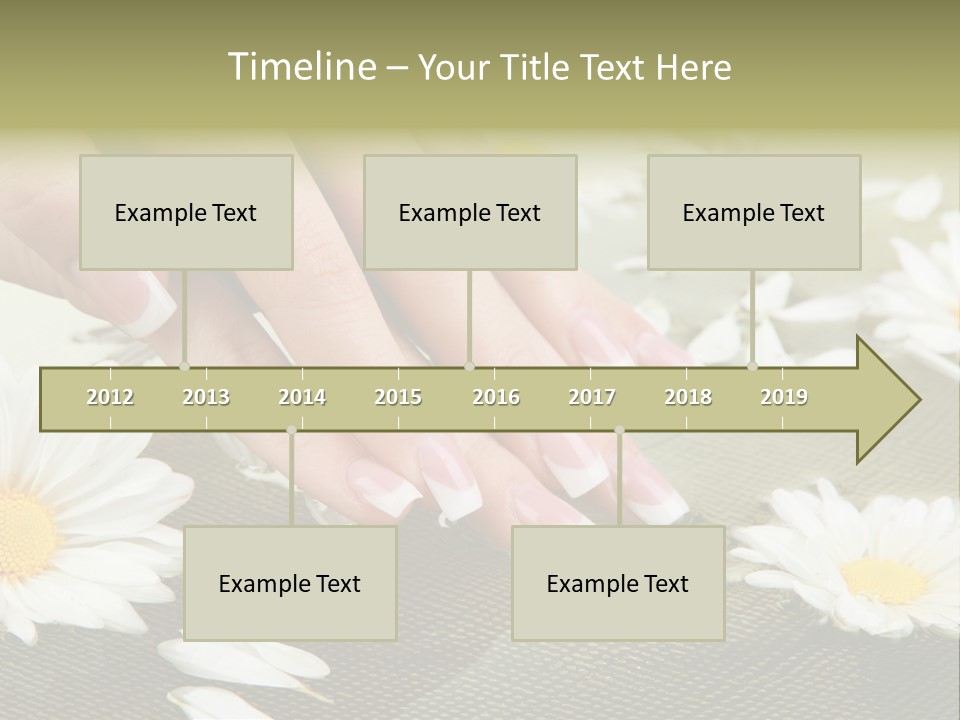 Timeline – Your Title Text Here

Example Text

Example Text

Example Text

2012 2013 2014 2015 2016 2017 2018 2019

Example Text

Example Text